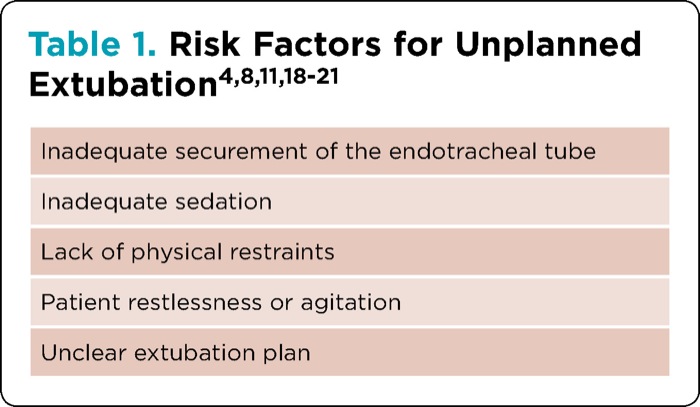 Table 1. Risk Factors for Unplanned Extubation$^{4,8,11,18-21}$

| Inadequate securement of the endotracheal tube |
|---|
| Inadequate sedation |
| Lack of physical restraints |
| Patient restlessness or agitation |
| Unclear extubation plan |